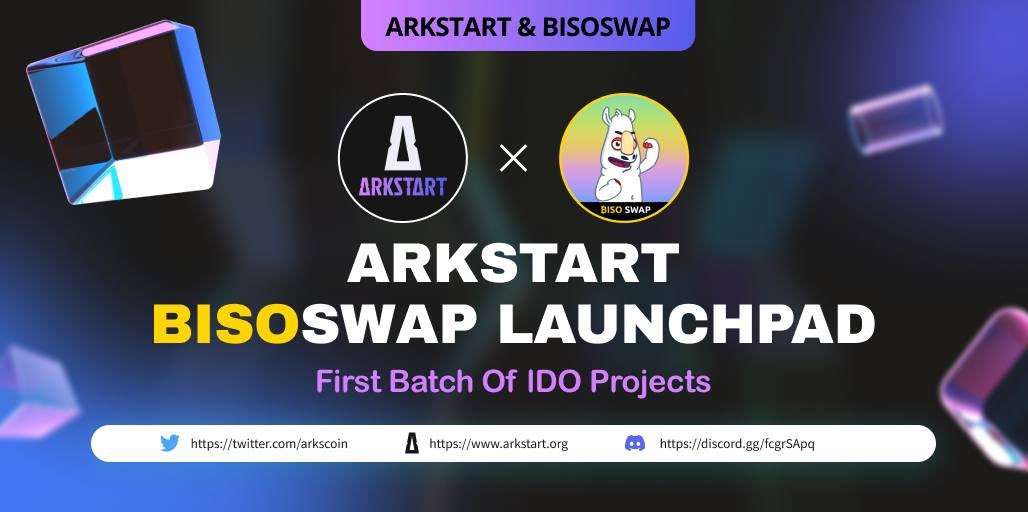 ARKSTART & BISOSWAP

ARKSTART × BISO SWAP

ARKSTART
BISOSWAP LAUNCHPAD

First Batch Of IDO Projects

https://twitter.com/arkscoin https://www.arkstart.org https://discord.gg/fcgrSApq